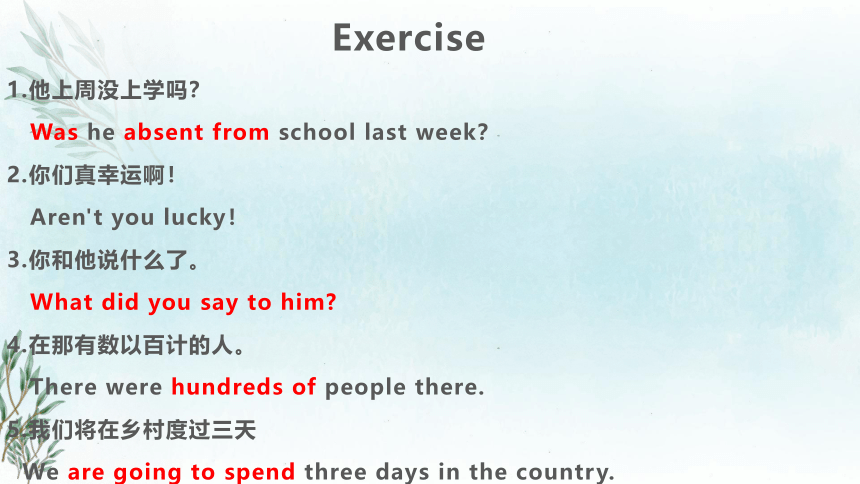 Exercise

1.他上周没上学吗?

Was he absent from school last week?

2.你们真幸运啊!

Aren't you lucky!

3.你和他说什么了。

What did you say to him?

4.在那有数以百计的人。

There were hundreds of people there.

5.我们将在乡村度过三天

We are going to spend three days in the country.